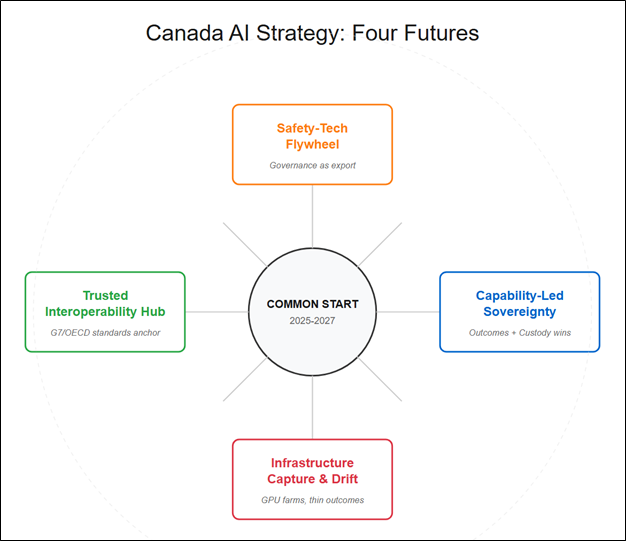 Canada AI Strategy: Four Futures

Safety-Tech Flywheel

Governance as export

Trusted Interoperability Hub

G7/OECD standards anchor

COMMON START

2025-2027

Capability-Led Sovereignty

Outcomes + Custody wins

Infrastructure Capture & Drift

GPU farms, thin outcomes